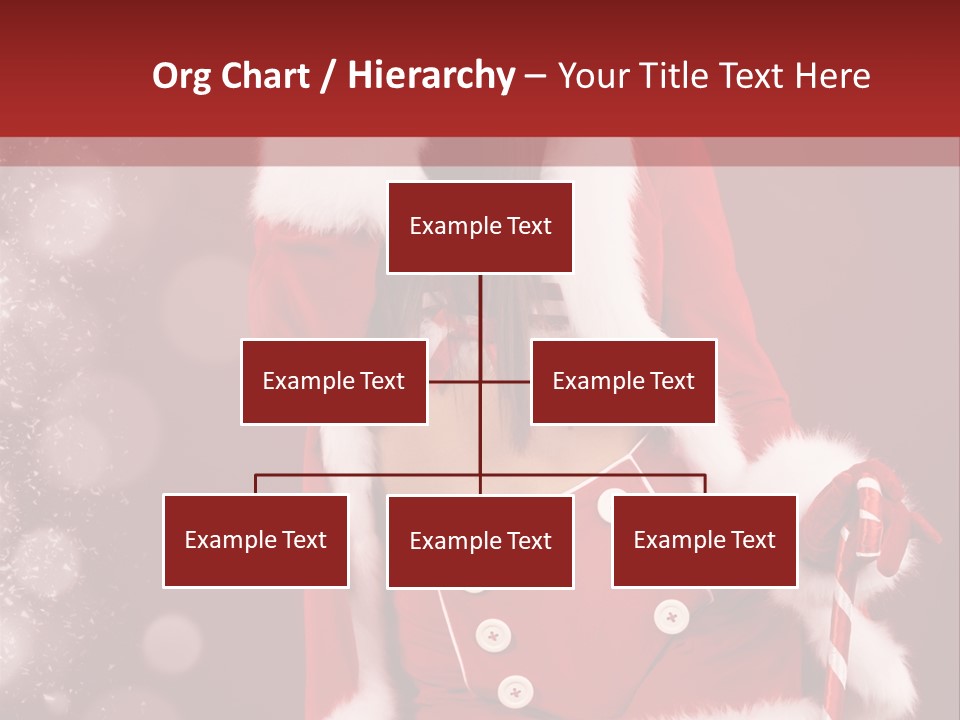 Org Chart / Hierarchy – Your Title Text Here

Example Text

Example Text

Example Text

Example Text

Example Text

Example Text